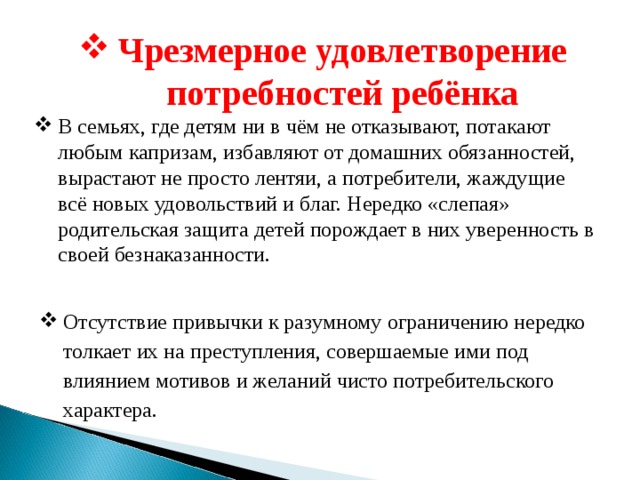 ❖ Чрезмерное удовлетворение потребностей ребёнка

❖ В семьях, где детям ни в чём не отказывают, потакают любым капризам, избавляют от домашних обязанностей, вырастают не просто лентяи, а потребители, жаждущие всё новых удовольствий и благ. Нередко «слепая» родительская защита детей порождает в них уверенность в своей безнаказанности.

❖ Отсутствие привычки к разумному ограничению нередко толкает их на преступления, совершаемые ими под влиянием мотивов и желаний чисто потребительского характера.